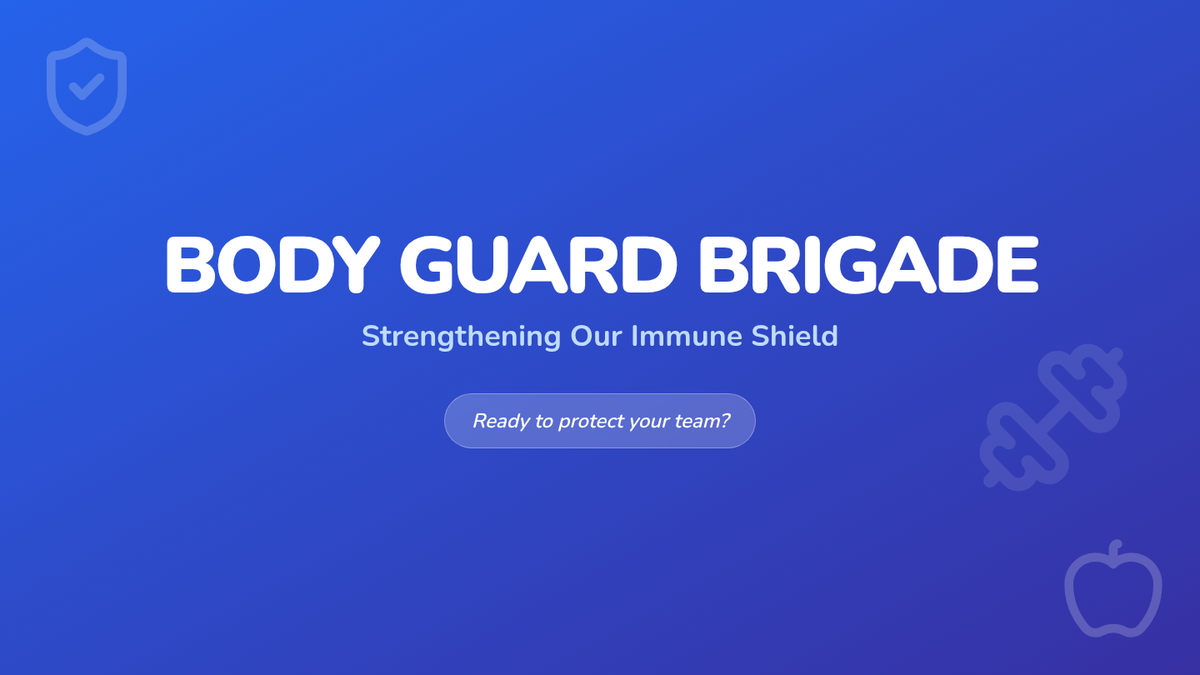 BODY GUARD BRIGADE

Strengthening Our Immune Shield

Ready to protect your team?